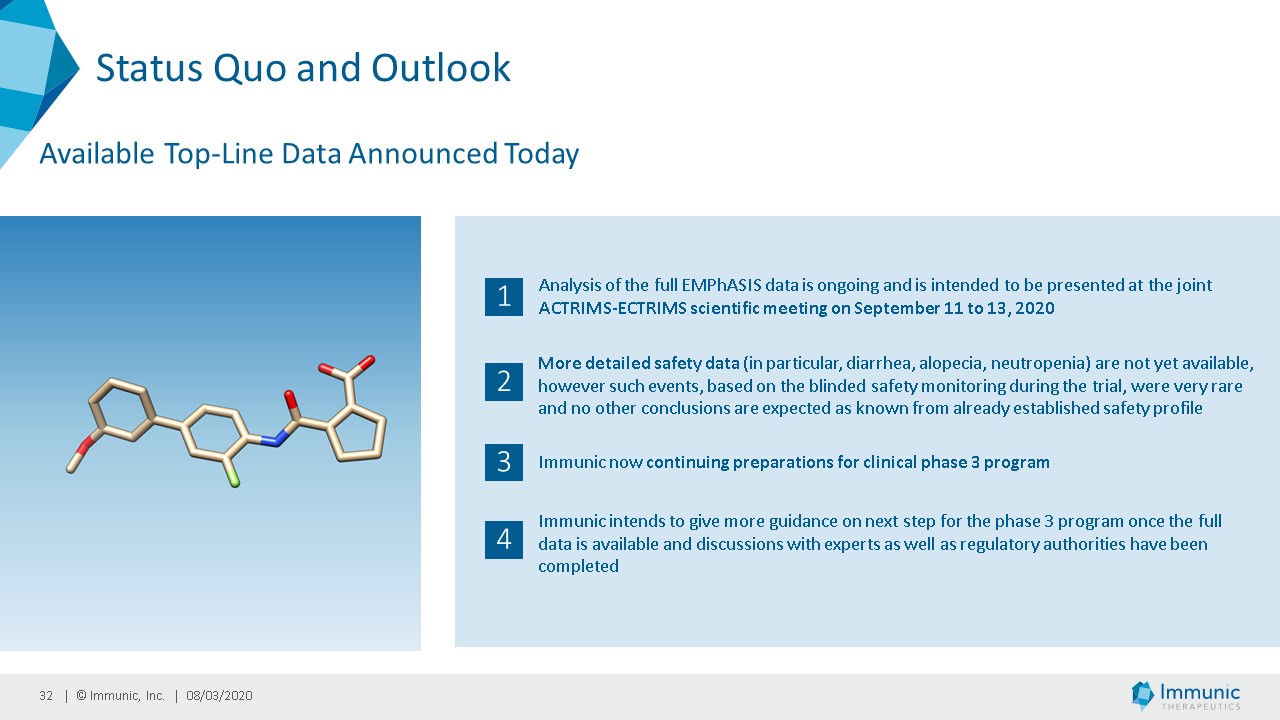 Status Quo and Outlook

Available Top-Line Data Announced Today

1
Analysis of the full EMPhASIS data is ongoing and is intended to be presented at the joint ACTRIMS-ECTRIMS scientific meeting on September 11 to 13, 2020

2
More detailed safety data (in particular, diarrhea, alopecia, neutropenia) are not yet available, however such events, based on the blinded safety monitoring during the trial, were very rare and no other conclusions are expected as known from already established safety profile

3
Immunic now continuing preparations for clinical phase 3 program

4
Immunic intends to give more guidance on next step for the phase 3 program once the full data is available and discussions with experts as well as regulatory authorities have been completed

32 | © Immunic, Inc. | 08/03/2020

Immunic THERAPEUTICS